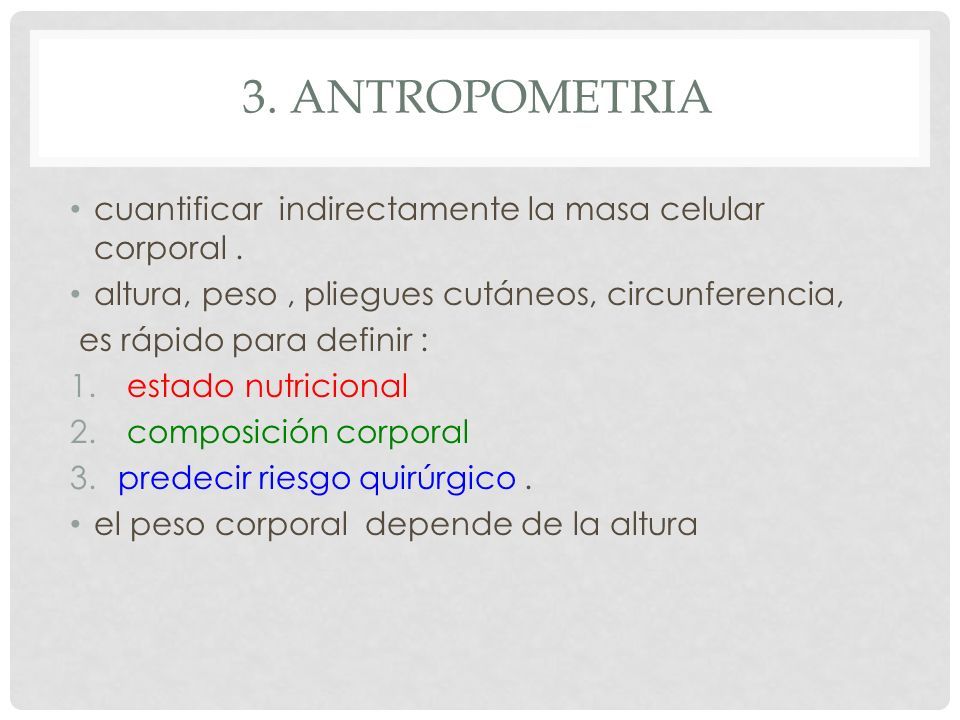 3. ANTROPOMETRIA

• cuantificar indirectamente la masa celular corporal .
• altura, peso , pliegues cutáneos, circunferencia,
es rápido para definir :
1. estado nutricional
2. composición corporal
3. predecir riesgo quirúrgico .
• el peso corporal depende de la altura